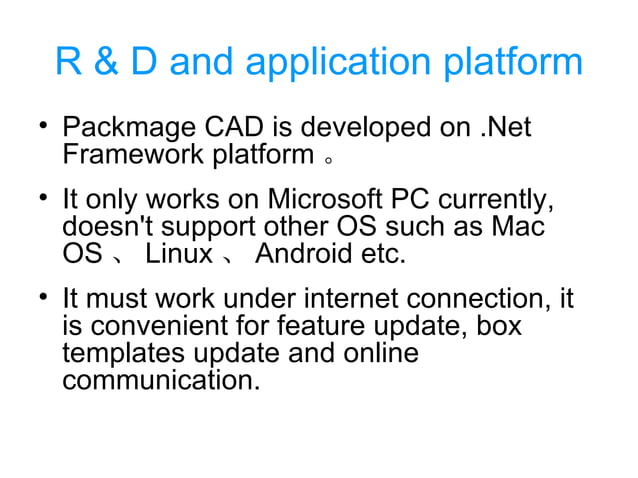 R & D and application platform

• Packmage CAD is developed on .Net Framework platform 。

• It only works on Microsoft PC currently, doesn't support other OS such as Mac OS 、 Linux 、 Android etc.

• It must work under internet connection, it is convenient for feature update, box templates update and online communication.